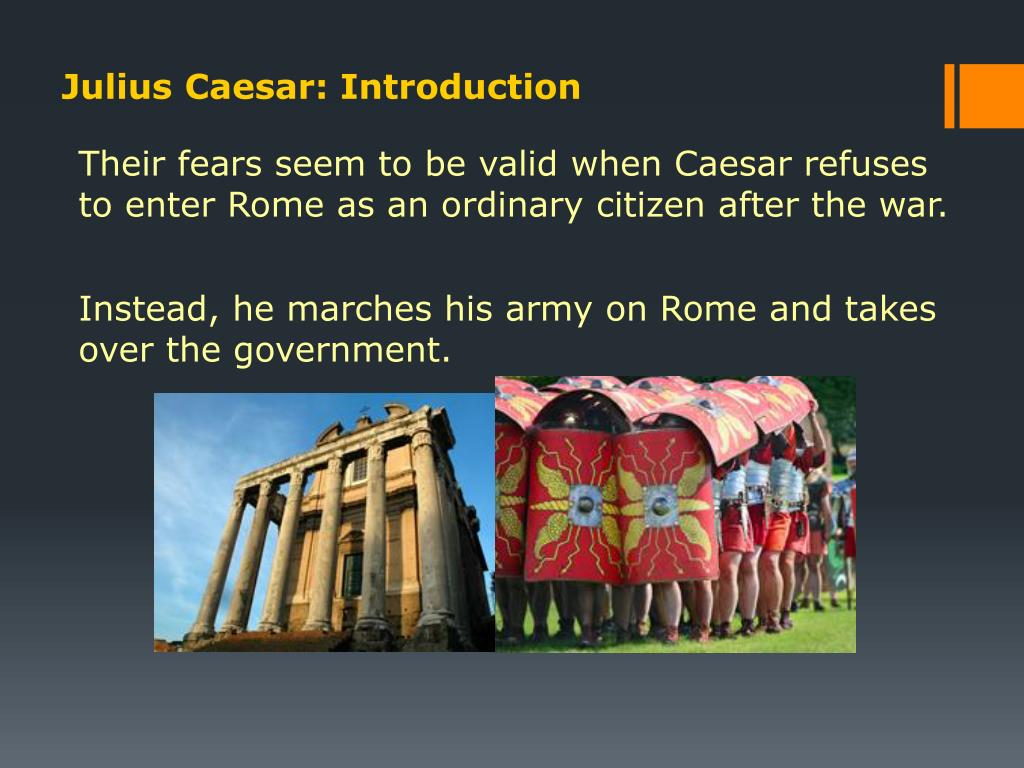 Julius Caesar: Introduction

Their fears seem to be valid when Caesar refuses to enter Rome as an ordinary citizen after the war.

Instead, he marches his army on Rome and takes over the government.